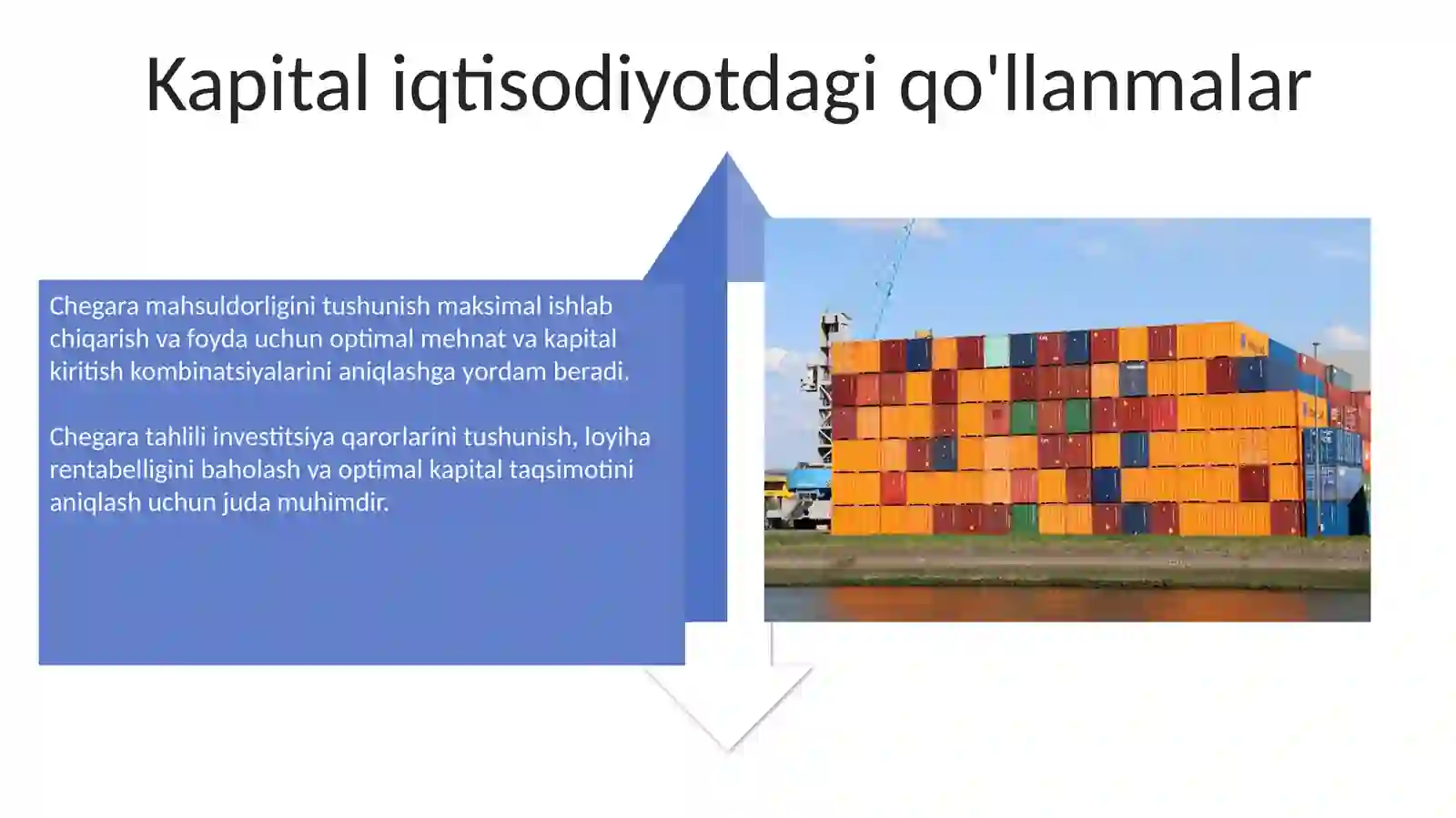 Kapital iqtisodiyotdagi qo'llanmalar

Chegara mahsuldorligini tushunish maksimal ishlab chiqarish va foyda uchun optimal mehnat va kapital kiritish kombinatsiyalarini aniqlashga yordam beradi.

Chegara tahlili investitsiya qarorlarini tushunish, loyiha rentabelligini baholash va optimal kapital taqsimotini aniqlash uchun juda muhimdir.